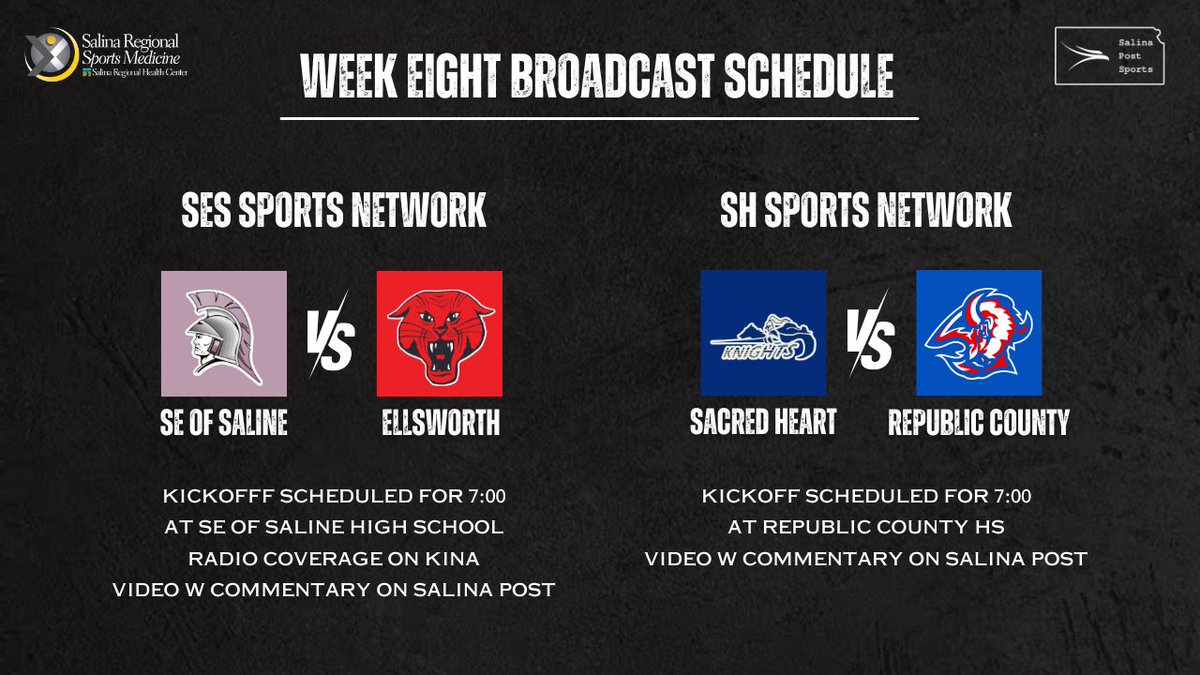 Salina Regional Sports Medicine
Salina Regional Health Center

WEEK EIGHT BROADCAST SCHEDULE

Salina Post Sports

SES SPORTS NETWORK

VS

SE OF SALINE

ELLSWORTH

KICKOFFF SCHEDULED FOR 7:00
AT SE OF SALINE HIGH SCHOOL
RADIO COVERAGE ON KINA
VIDEO W COMMENTARY ON SALINA POST

SH SPORTS NETWORK

KNIGHTS

VS

SACRED HEART

REPUBLIC COUNTY

KICKOFF SCHEDULED FOR 7:00
AT REPUBLIC COUNTY HS
VIDEO W COMMENTARY ON SALINA POST